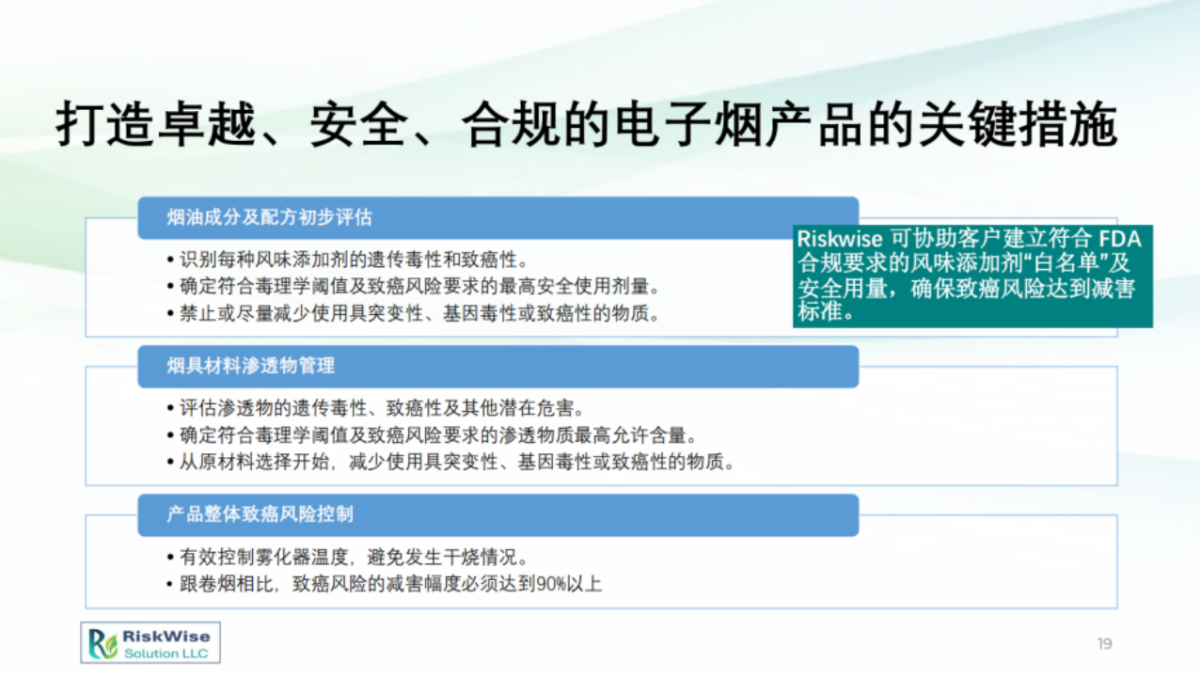 打造卓越、安全、合规的电子烟产品的关键措施

烟油成分及配方初步评估

• 识别每种风味添加剂的遗传毒性和致癌性。
• 确定符合毒理学阈值及致癌风险要求的最高安全使用剂量。
• 禁止或尽量减少使用具突变性、基因毒性或致癌性的物质。

Riskwise 可协助客户建立符合 FDA 合规要求的风味添加剂“白名单”及安全用量，确保致癌风险达到减害标准。

烟具材料渗透物管理

• 评估渗透物的遗传毒性、致癌性及其他潜在危害。
• 确定符合毒理学阈值及致癌风险要求的渗透物质最高允许含量。
• 从原材料选择开始，减少使用具突变性、基因毒性或致癌性的物质。

产品整体致癌风险控制

• 有效控制雾化器温度，避免发生干烧情况。
• 跟卷烟相比，致癌风险的减害幅度必须达到90%以上

RiskWise Solution LLC

19